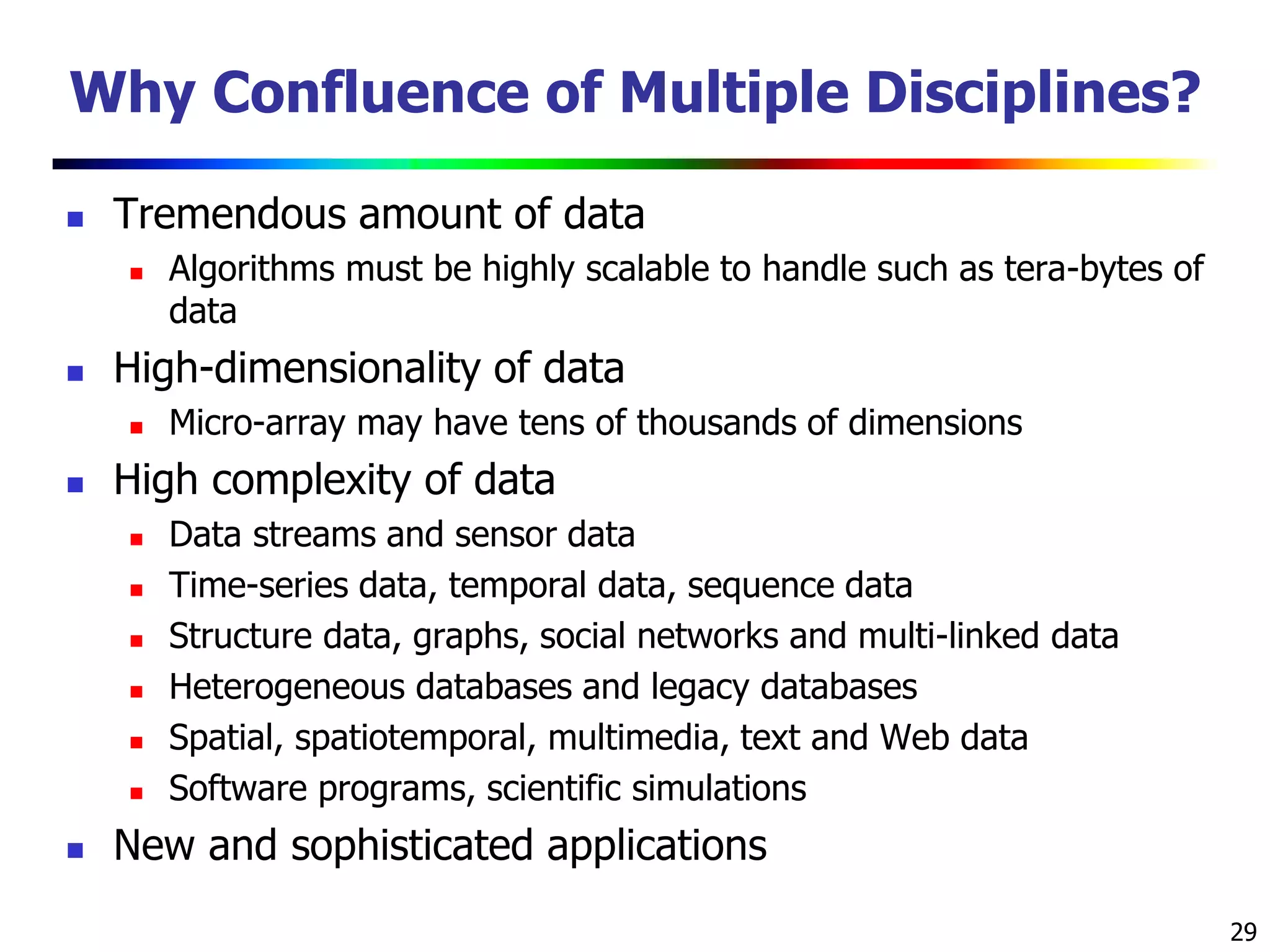 Why Confluence of Multiple Disciplines?

- Tremendous amount of data
  - Algorithms must be highly scalable to handle such as tera-bytes of data
- High-dimensionality of data
  - Micro-array may have tens of thousands of dimensions
- High complexity of data
  - Data streams and sensor data
  - Time-series data, temporal data, sequence data
  - Structure data, graphs, social networks and multi-linked data
  - Heterogeneous databases and legacy databases
  - Spatial, spatiotemporal, multimedia, text and Web data
  - Software programs, scientific simulations
- New and sophisticated applications

29